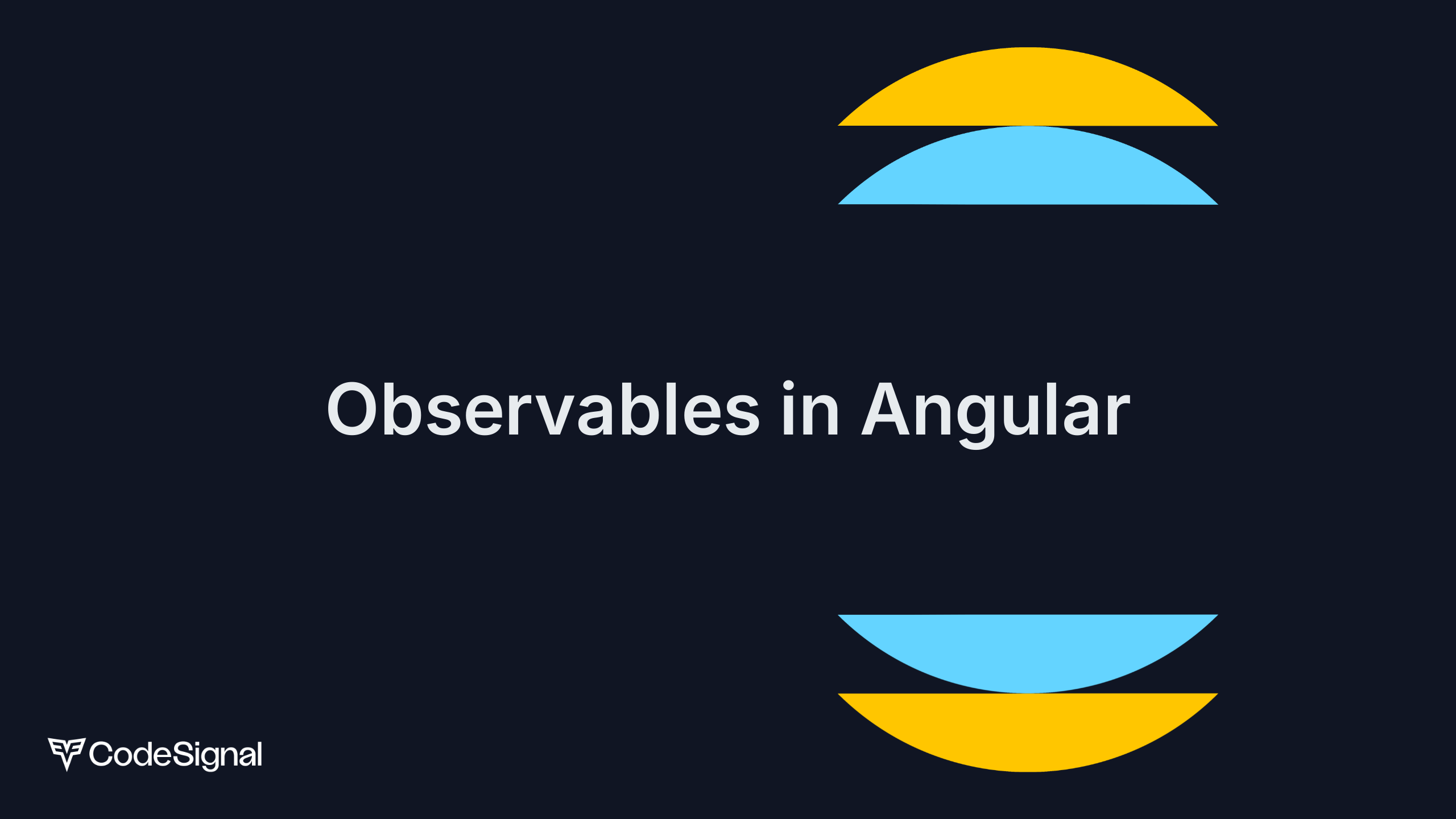 Observables in Angular

CodeSignal